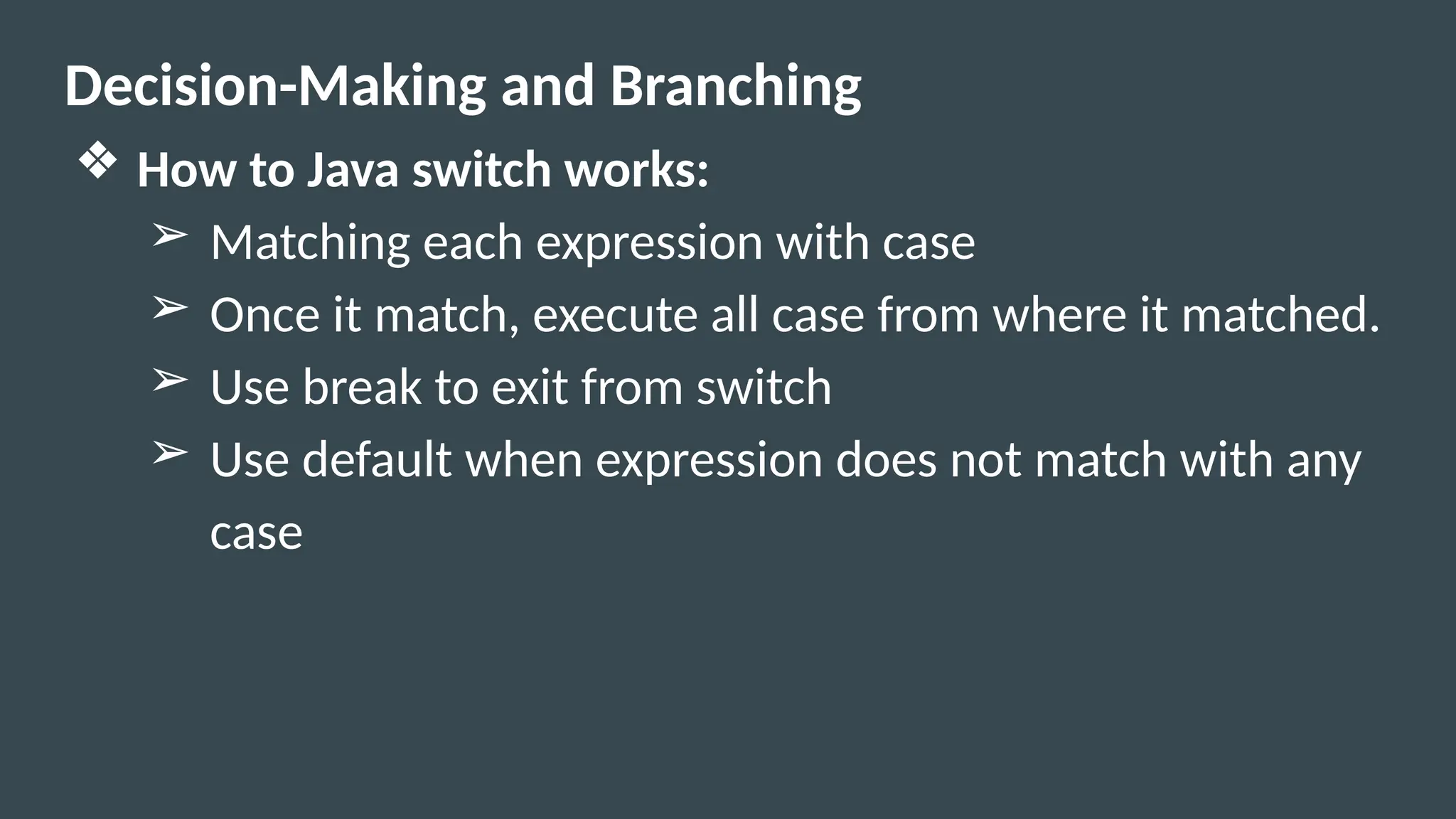 Decision-Making and Branching

❖ How to Java switch works:

➢ Matching each expression with case

➢ Once it match, execute all case from where it matched.

➢ Use break to exit from switch

➢ Use default when expression does not match with any case